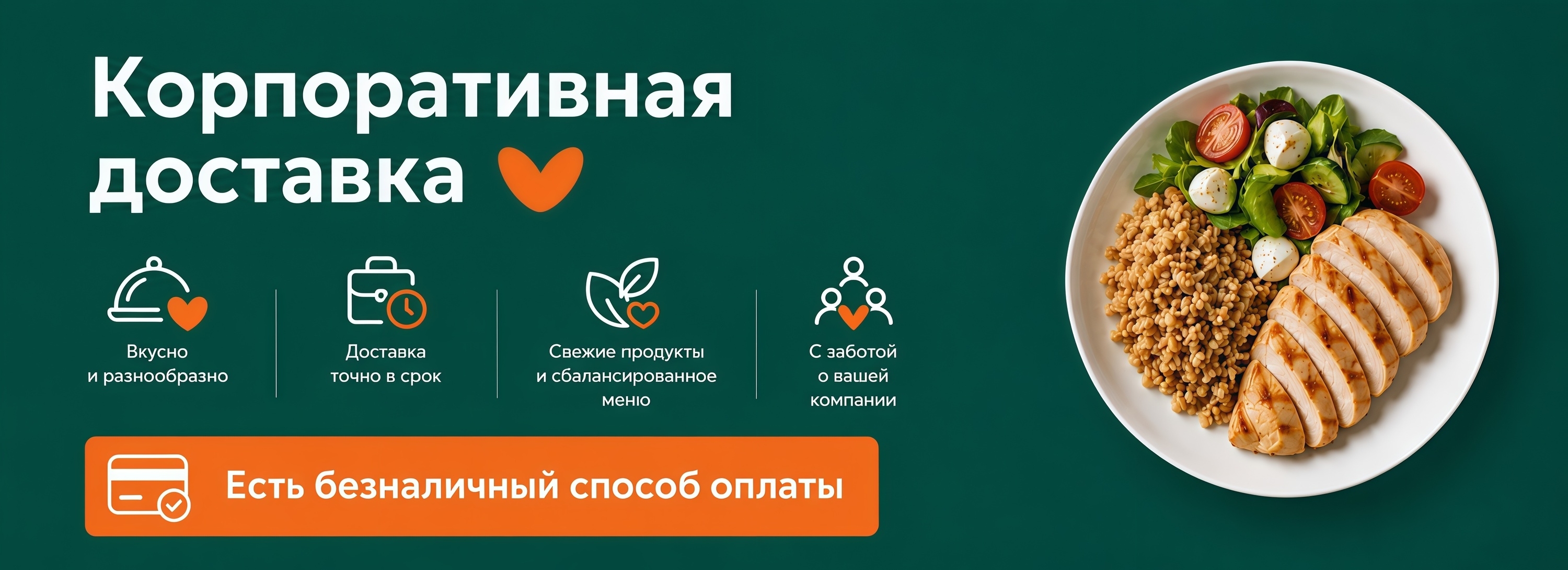 Корпоративная доставка

Вкусно
и разнообразно

Доставка
точно в срок

Свежие продукты
и сбалансированное
меню

С заботой
о вашей
компании

Есть безналичный способ оплаты